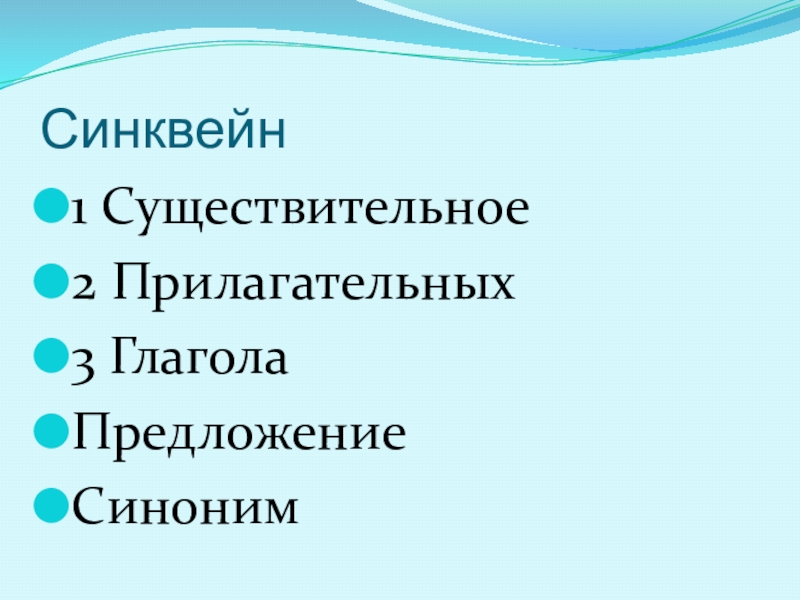 Синквейн

1 Существительное

2 Прилагательных

3 Глагола

Предложение

Синоним